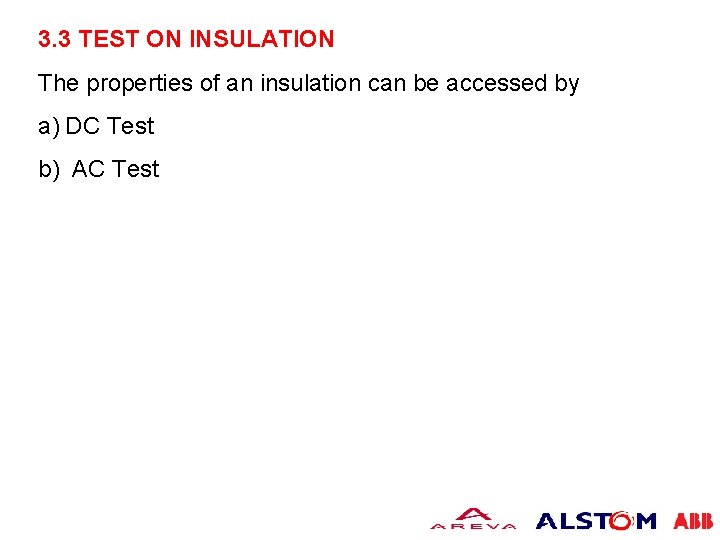 3.3 TEST ON INSULATION

The properties of an insulation can be accessed by

a) DC Test

b) AC Test

AREVA ALSTOM ABB